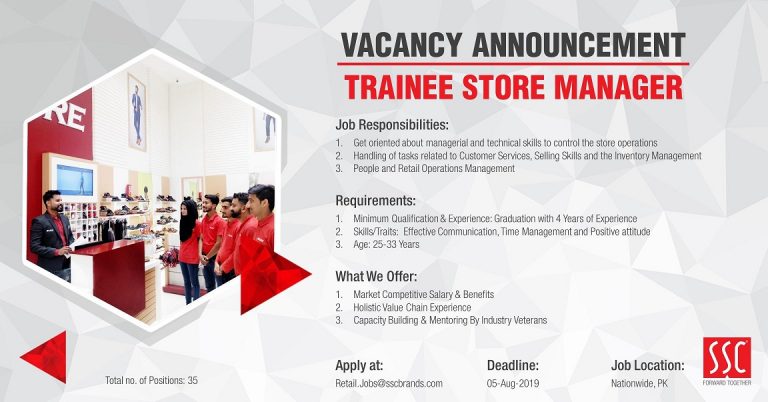 RE

VACANCY ANNOUNCEMENT

TRAINEE STORE MANAGER

Job Responsibilities:
1. Get oriented about managerial and technical skills to control the store operations
2. Handling of tasks related to Customer Services, Selling Skills and the Inventory Management
3. People and Retail Operations Management

Requirements:
1. Minimum Qualification & Experience: Graduation with 4 Years of Experience
2. Skills/Traits: Effective Communication, Time Management and Positive attitude
3. Age: 25-33 Years

What We Offer:
1. Market Competitive Salary & Benefits
2. Holistic Value Chain Experience
3. Capacity Building & Mentoring By Industry Veterans

Total no. of Positions: 35

Apply at:
Retail.Jobs@sscbrands.com

Deadline:
05-Aug-2019

Job Location:
Nationwide, PK

SSC
FORWARD TOGETHER